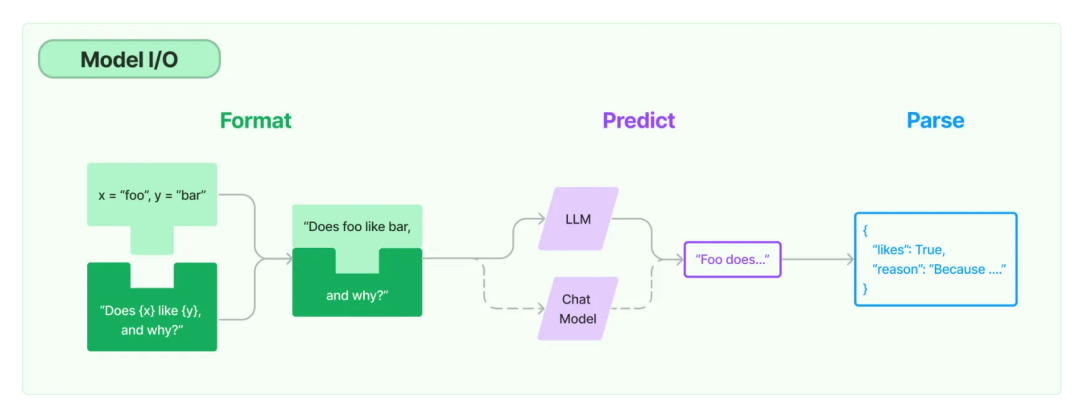 Model I/O

Format

Predict

Parse

x = "foo", y = "bar"

"Does {x} like {y}, and why?"

"Does foo like bar,

and why?"

LLM

Chat Model

"Foo does..."

{
"likes": True,
"reason": "Because ...."
}